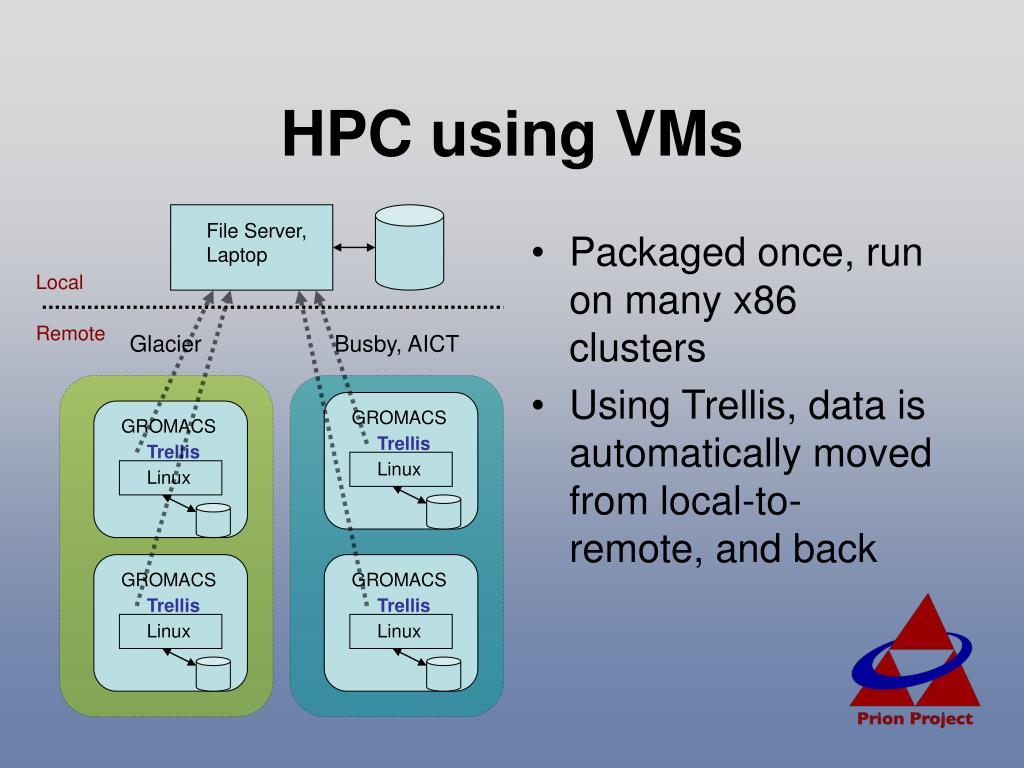 HPC using VMs

File Server, Laptop

Local

Remote

Glacier

Busby, AICT

GROMACS
Trellis
Linux

GROMACS
Trellis
Linux

GROMACS
Trellis
Linux

GROMACS
Trellis
Linux

• Packaged once, run on many x86 clusters
• Using Trellis, data is automatically moved from local-to-remote, and back

Prion Project